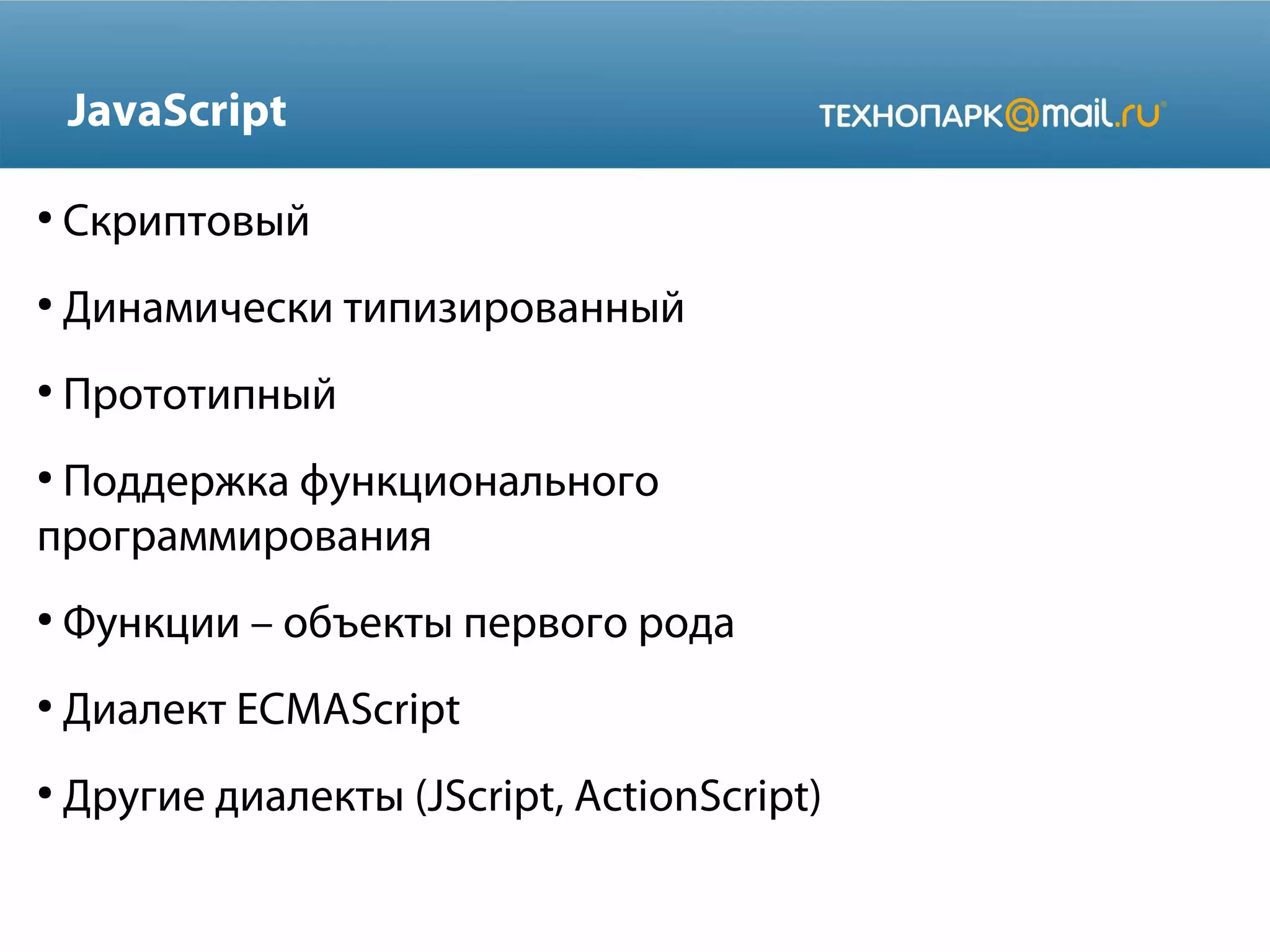 JavaScript

ТЕХНОПАРК@mail.ru

• Скриптовый

• Динамически типизированный

• Прототипный

• Поддержка функционального программирования

• Функции – объекты первого рода

• Диалект ECMAScript

• Другие диалекты (JScript, ActionScript)